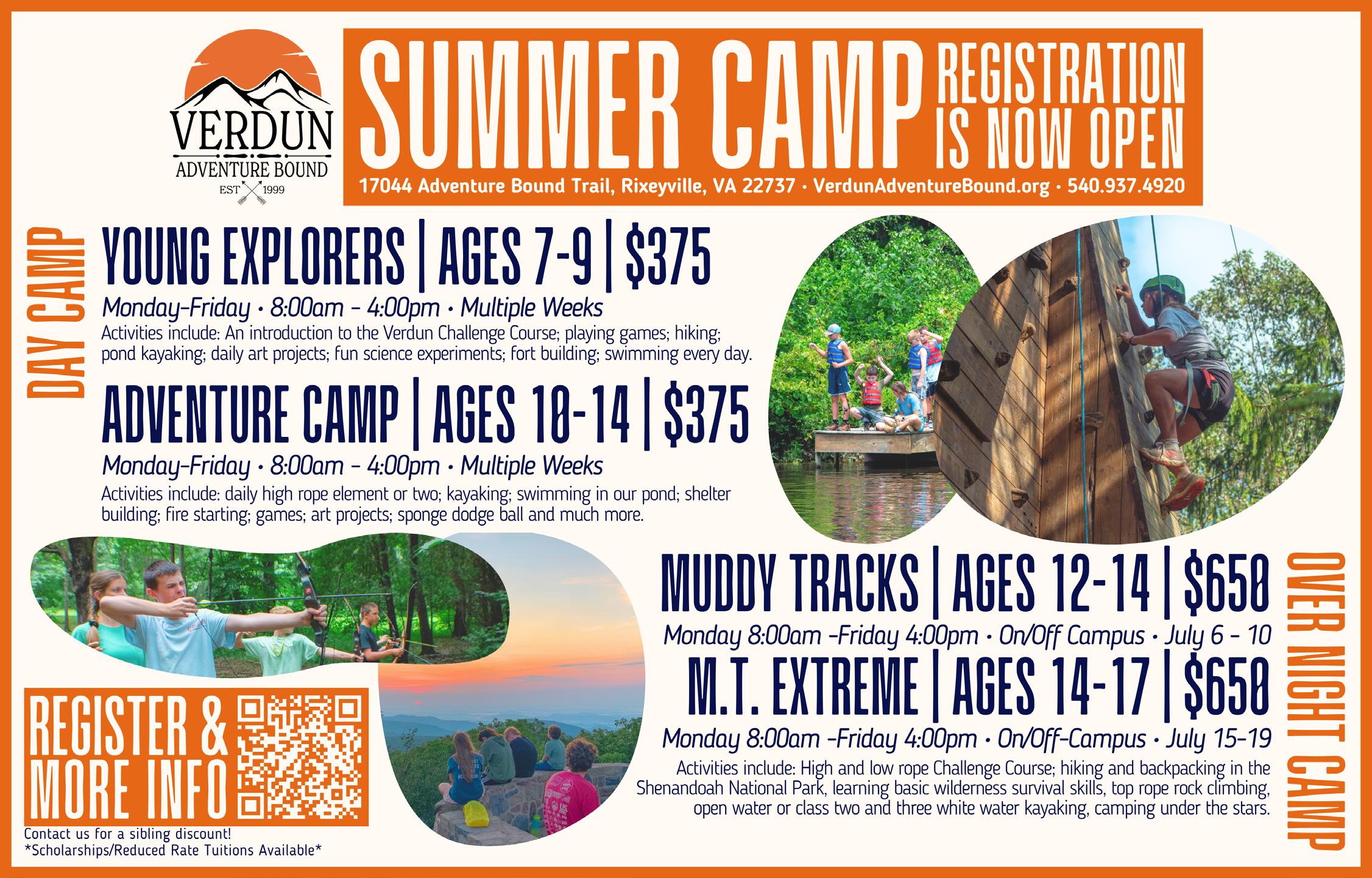 VERDUN
ADVENTURE BOUND
EST 1999

SUMMER CAMP REGISTRATION IS NOW OPEN

17044 Adventure Bound Trail, Rixeyville, VA 22737 • VerdunAdventureBound.org • 540.937.4920

DAY CAMP

YOUNG EXPLORERS | AGES 7-9 | $375

Monday-Friday • 8:00am - 4:00pm • Multiple Weeks

Activities include: An introduction to the Verdun Challenge Course; playing games; hiking; pond kayaking; daily art projects; fun science experiments; fort building; swimming every day.

ADVENTURE CAMP | AGES 10-14 | $375

Monday-Friday • 8:00am - 4:00pm • Multiple Weeks

Activities include: daily high rope element or two; kayaking; swimming in our pond; shelter building; fire starting; games; art projects; sponge dodge ball and much more.

MUDDY TRACKS | AGES 12-14 | $650

Monday 8:00am -Friday 4:00pm • On/Off Campus • July 6 - 10

M.T. EXTREME | AGES 14-17 | $650

Monday 8:00am -Friday 4:00pm • On/Off-Campus • July 15-19

Activities include: High and low rope Challenge Course; hiking and backpacking in the Shenandoah National Park, learning basic wilderness survival skills, top rope rock climbing, open water or class two and three white water kayaking, camping under the stars.

OVER NIGHT CAMP

REGISTER & MORE INFO

Contact us for a sibling discount!
*Scholarships/Reduced Rate Tuitions Available*